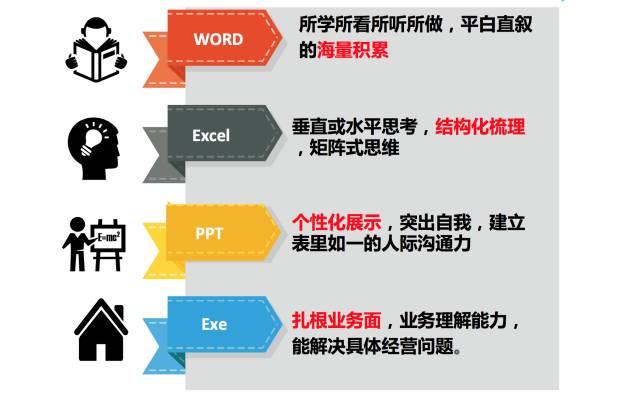 WORD

所学所看所听所做，平白直叙的海量积累

Excel

垂直或水平思考，结构化梳理，矩阵式思维

$E=mc^2$

PPT

个性化展示，突出自我，建立表里如一的人际沟通力

Exe

扎根业务面，业务理解能力，能解决具体经营问题。